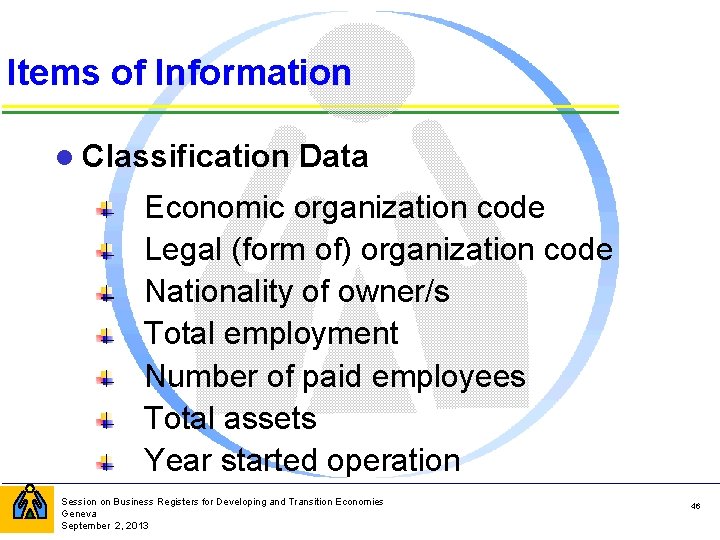 Items of Information

Classification Data

Economic organization code
Legal (form of) organization code
Nationality of owner/s
Total employment
Number of paid employees
Total assets
Year started operation

Session on Business Registers for Developing and Transition Economies
Geneva
September 2, 2013

46